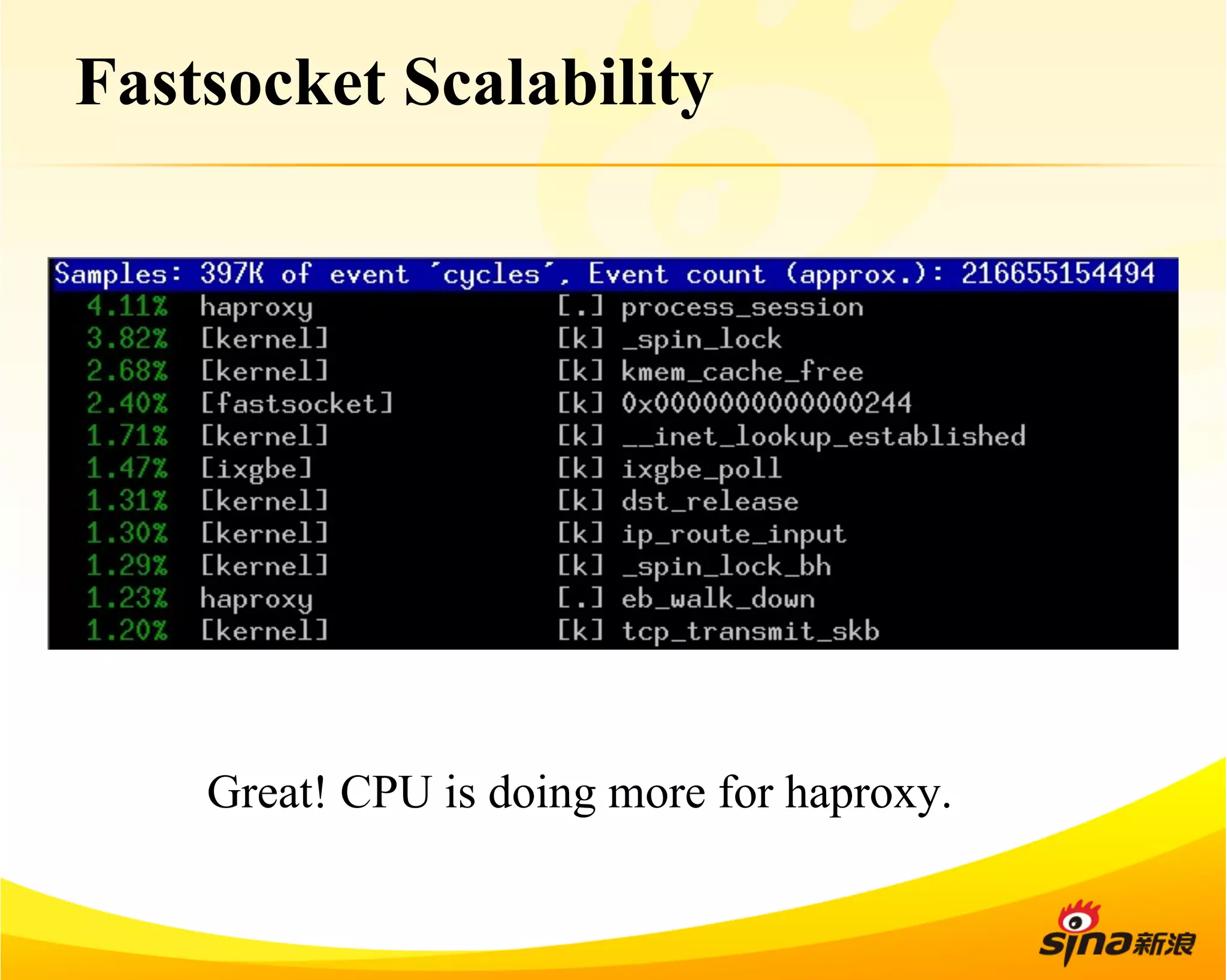 Fastsocket Scalability

Samples: 397K of event 'cycles', Event count (approx.): 216655154494

| | | | |
|---|---|---|---|
| 4.11% | haproxy | [.] | process_session |
| 3.82% | [kernel] | [k] | _spin_lock |
| 2.68% | [kernel] | [k] | kmem_cache_free |
| 2.40% | [fastsocket] | [k] | 0x0000000000000244 |
| 1.71% | [kernel] | [k] | __inet_lookup_established |
| 1.47% | [ixgbe] | [k] | ixgbe_poll |
| 1.31% | [kernel] | [k] | dst_release |
| 1.30% | [kernel] | [k] | ip_route_input |
| 1.29% | [kernel] | [k] | _spin_lock_bh |
| 1.23% | haproxy | [.] | eb_walk_down |
| 1.20% | [kernel] | [k] | tcp_transmit_skb |

Great! CPU is doing more for haproxy.

sina新浪